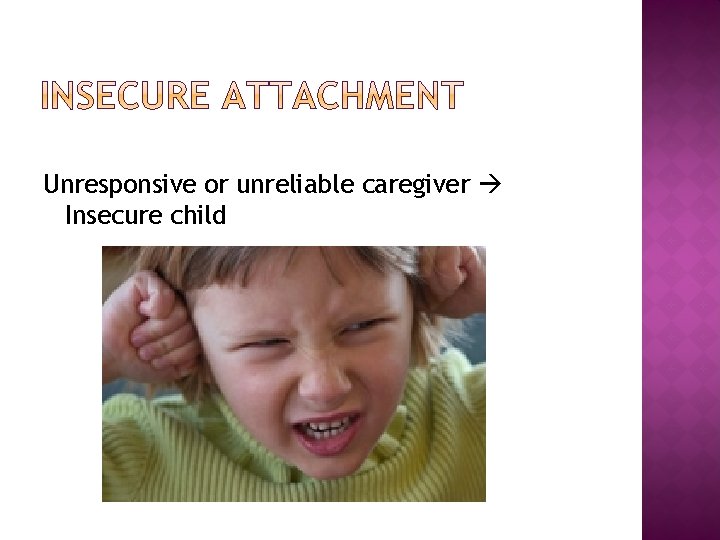 INSECURE ATTACHMENT

Unresponsive or unreliable caregiver → Insecure child